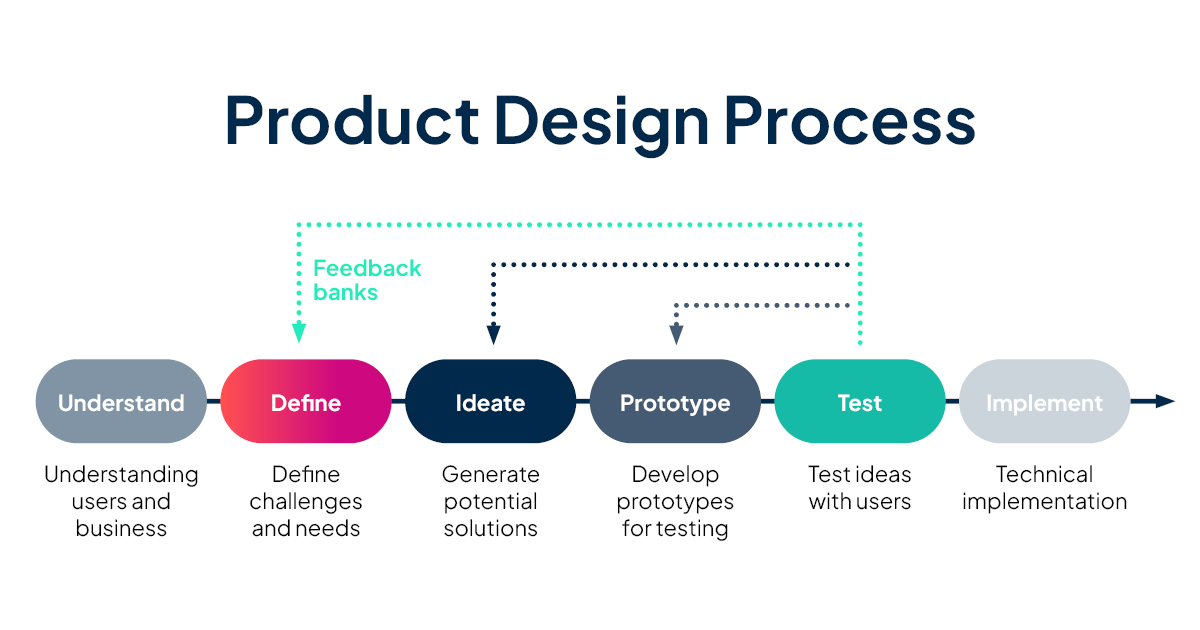 Product Design Process

Feedback banks

Understand

Define

Ideate

Prototype

Test

Implement

Understanding users and business

Define challenges and needs

Generate potential solutions

Develop prototypes for testing

Test ideas with users

Technical implementation